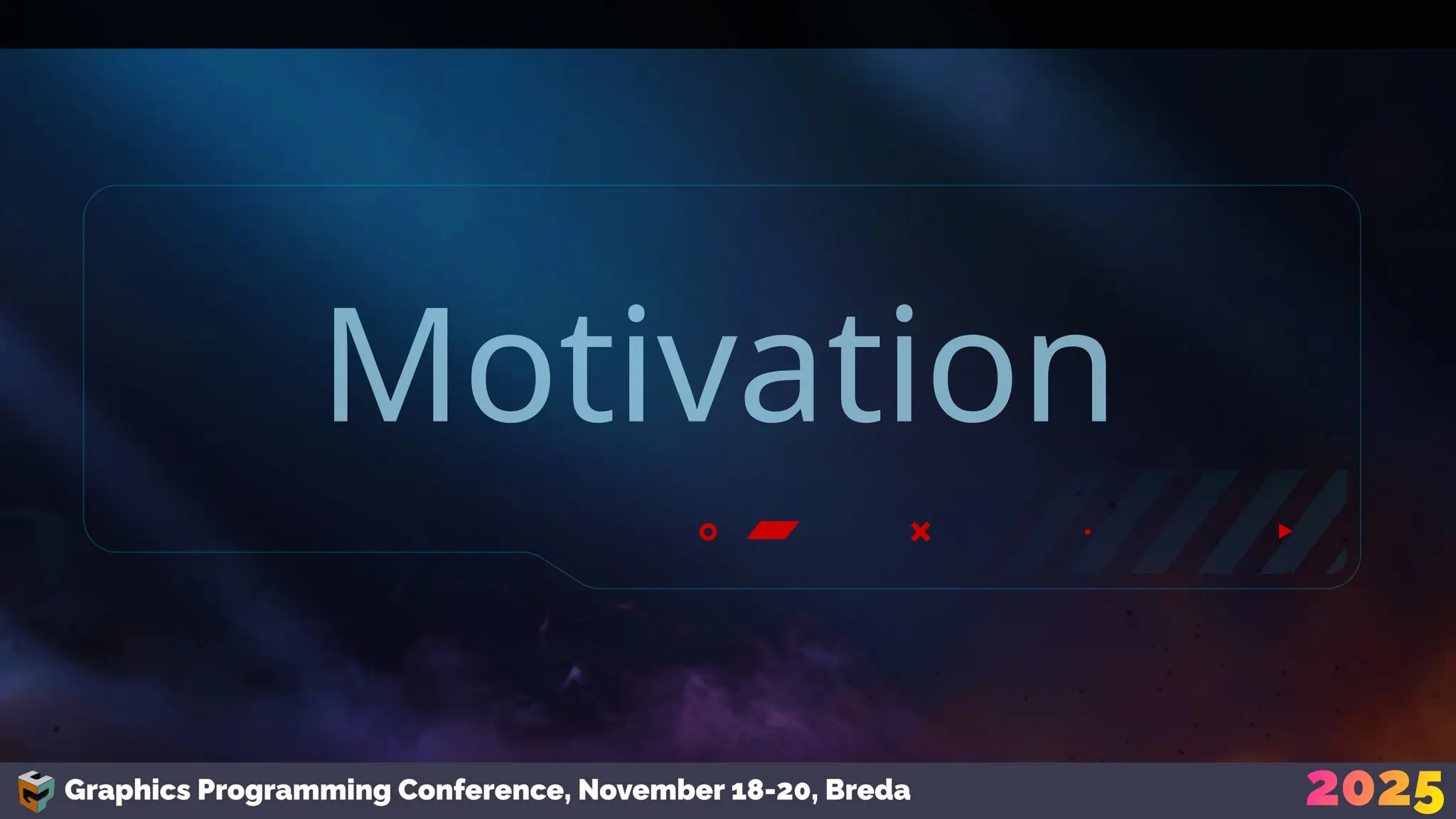 Motivation

Graphics Programming Conference, November 18-20, Breda

2025